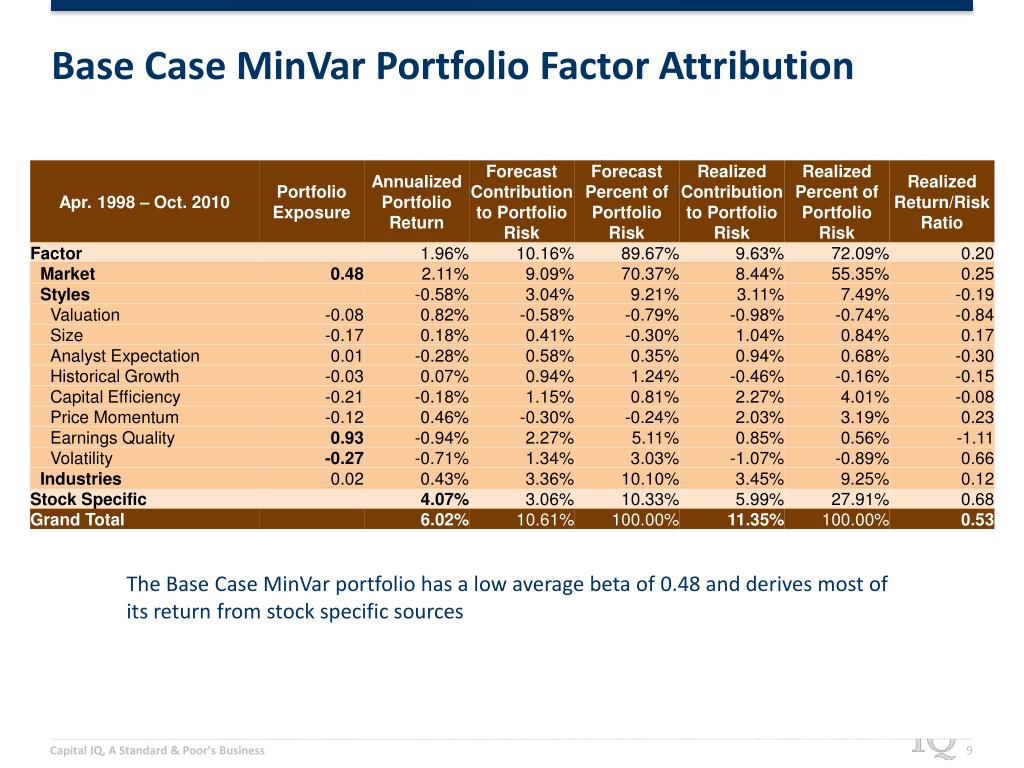 Base Case MinVar Portfolio Factor Attribution

| Apr. 1998 – Oct. 2010 | Portfolio Exposure | Annualized Portfolio Return | Forecast Contribution to Portfolio Risk | Forecast Percent of Portfolio Risk | Realized Contribution to Portfolio Risk | Realized Percent of Portfolio Risk | Realized Return/Risk Ratio |
|---|---|---|---|---|---|---|---|
| Factor | | 1.96% | 10.16% | 89.67% | 9.63% | 72.09% | 0.20 |
| Market | 0.48 | 2.11% | 9.09% | 70.37% | 8.44% | 55.35% | 0.25 |
| Styles | | -0.58% | 3.04% | 9.21% | 3.11% | 7.49% | -0.19 |
| Valuation | -0.08 | 0.82% | -0.58% | -0.79% | -0.98% | -0.74% | -0.84 |
| Size | -0.17 | 0.18% | 0.41% | -0.30% | 1.04% | 0.84% | 0.17 |
| Analyst Expectation | 0.01 | -0.28% | 0.58% | 0.35% | 0.94% | 0.68% | -0.30 |
| Historical Growth | -0.03 | 0.07% | 0.94% | 1.24% | -0.46% | -0.16% | -0.15 |
| Capital Efficiency | -0.21 | -0.18% | 1.15% | 0.81% | 2.27% | 4.01% | -0.08 |
| Price Momentum | -0.12 | 0.46% | -0.30% | -0.24% | 2.03% | 3.19% | 0.23 |
| Earnings Quality | 0.93 | -0.94% | 2.27% | 5.11% | 0.85% | 0.56% | -1.11 |
| Volatility | -0.27 | -0.71% | 1.34% | 3.03% | -1.07% | -0.89% | 0.66 |
| Industries | 0.02 | 0.43% | 3.36% | 10.10% | 3.45% | 9.25% | 0.12 |
| Stock Specific | | 4.07% | 3.06% | 10.33% | 5.99% | 27.91% | 0.68 |
| Grand Total | | 6.02% | 10.61% | 100.00% | 11.35% | 100.00% | 0.53 |

The Base Case MinVar portfolio has a low average beta of 0.48 and derives most of its return from stock specific sources

Capital IQ, A Standard & Poor's Business

IQ

9